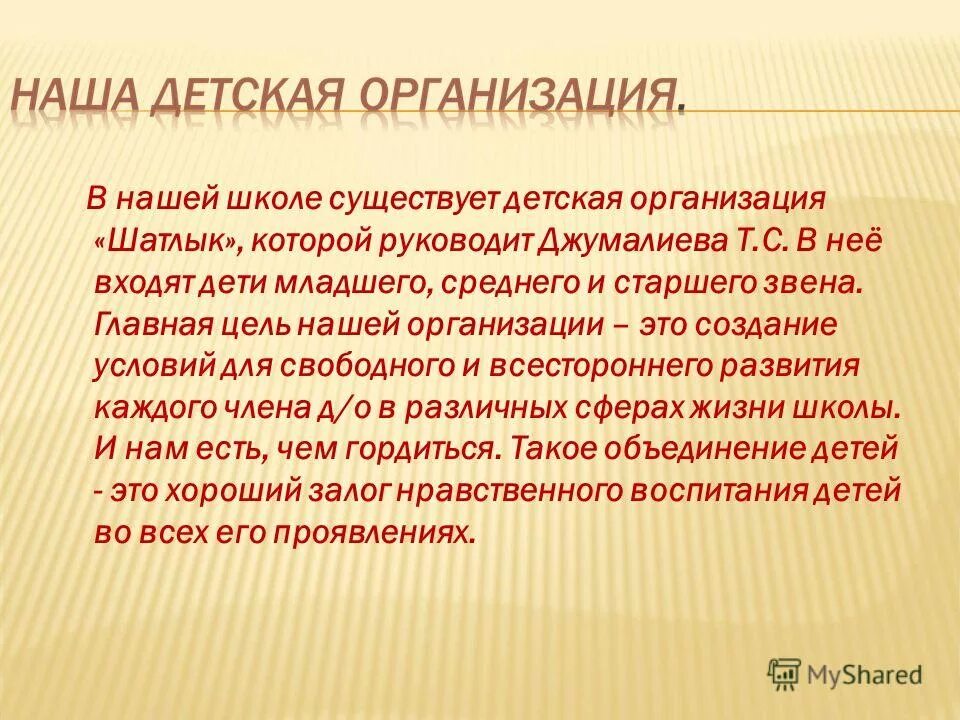 НАША ДЕТСКАЯ ОРГАНИЗАЦИЯ.

В нашей школе существует детская организация «Шатлык», которой руководит Джумалиева Т.С. В неё входят дети младшего, среднего и старшего звена. Главная цель нашей организации – это создание условий для свободного и всестороннего развития каждого члена д/о в различных сферах жизни школы. И нам есть, чем гордиться. Такое объединение детей - это хороший залог нравственного воспитания детей во всех его проявлениях.

MyShared